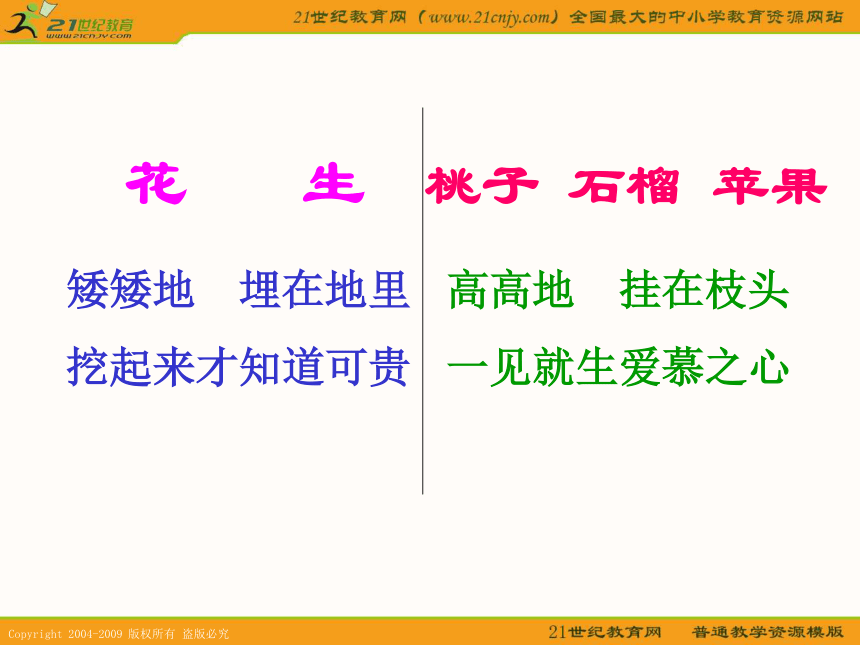 21世纪教育
www.21cnjy.com

21世纪教育网（www.21cnjy.com）全国最大的中小学教育资源网站

花　生

矮矮地　埋在地里

挖起来才知道可贵

桃子 石榴 苹果

高高地　挂在枝头

一见就生爱慕之心

Copyright 2004-2009 版权所有 盗版必究

21世纪教育网　普通教学资源模版